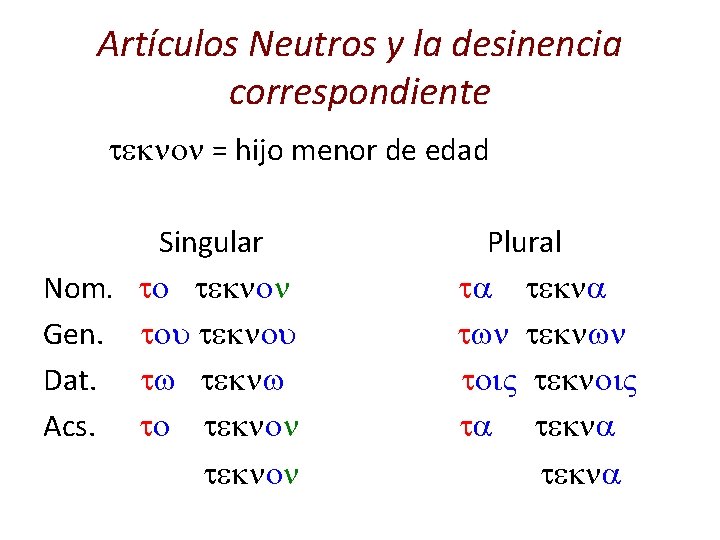 Artículos Neutros y la desinencia correspondiente

τεκνον = hijo menor de edad

| | Singular | Plural |
|---|---|---|
| Nom. | το τεκνον | τα τεκνα |
| Gen. | του τεκνου | των τεκνων |
| Dat. | τω τεκνω | τοις τεκνοις |
| Acs. | το τεκνον | τα τεκνα |
| | τεκνον | τεκνα |